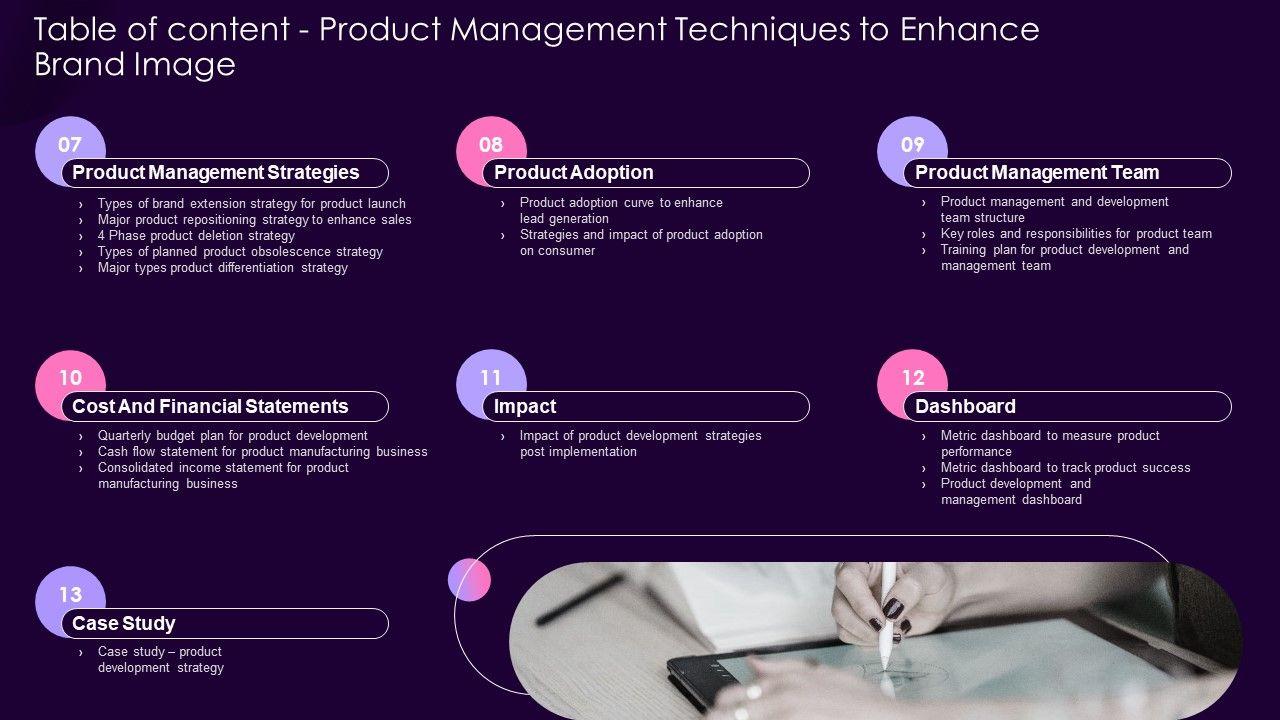 Table of content - Product Management Techniques to Enhance Brand Image

07
Product Management Strategies
› Types of brand extension strategy for product launch
› Major product repositioning strategy to enhance sales
› 4 Phase product deletion strategy
› Types of planned product obsolescence strategy
› Major types product differentiation strategy

08
Product Adoption
› Product adoption curve to enhance lead generation
› Strategies and impact of product adoption on consumer

09
Product Management Team
› Product management and development team structure
› Key roles and responsibilities for product team
› Training plan for product development and management team

10
Cost And Financial Statements
› Quarterly budget plan for product development
› Cash flow statement for product manufacturing business
› Consolidated income statement for product manufacturing business

11
Impact
› Impact of product development strategies post implementation

12
Dashboard
› Metric dashboard to measure product performance
› Metric dashboard to track product success
› Product development and management dashboard

13
Case Study
› Case study – product development strategy